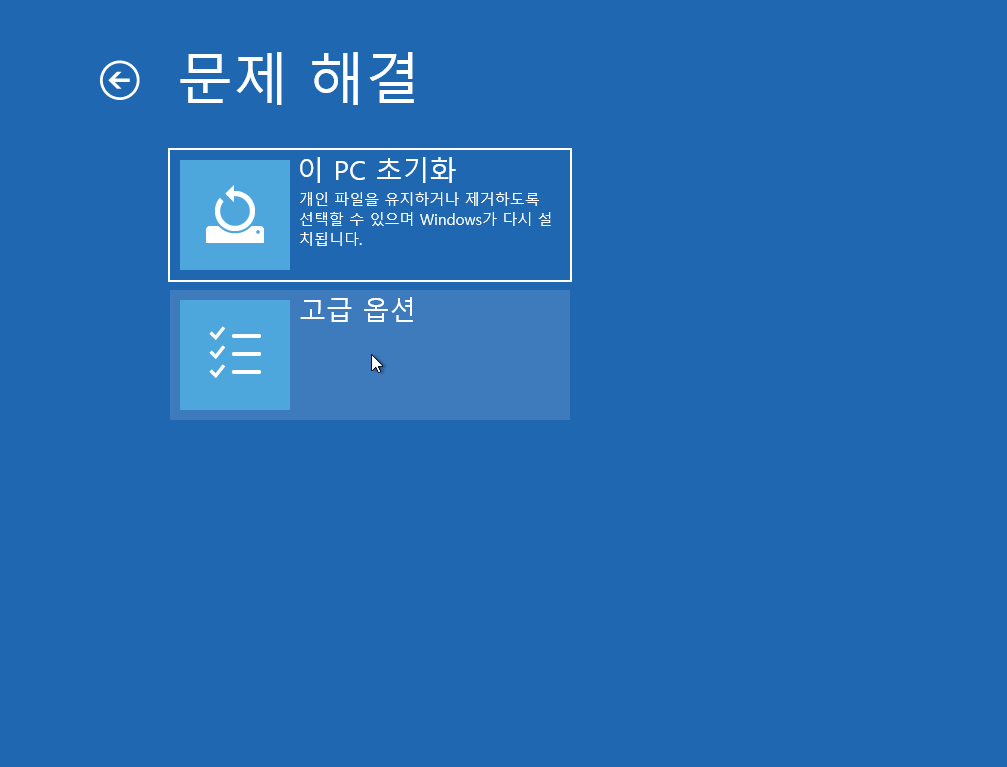 문제 해결

이 PC 초기화

개인 파일을 유지하거나 제거하도록 선택할 수 있으며 Windows가 다시 설치됩니다.

고급 옵션